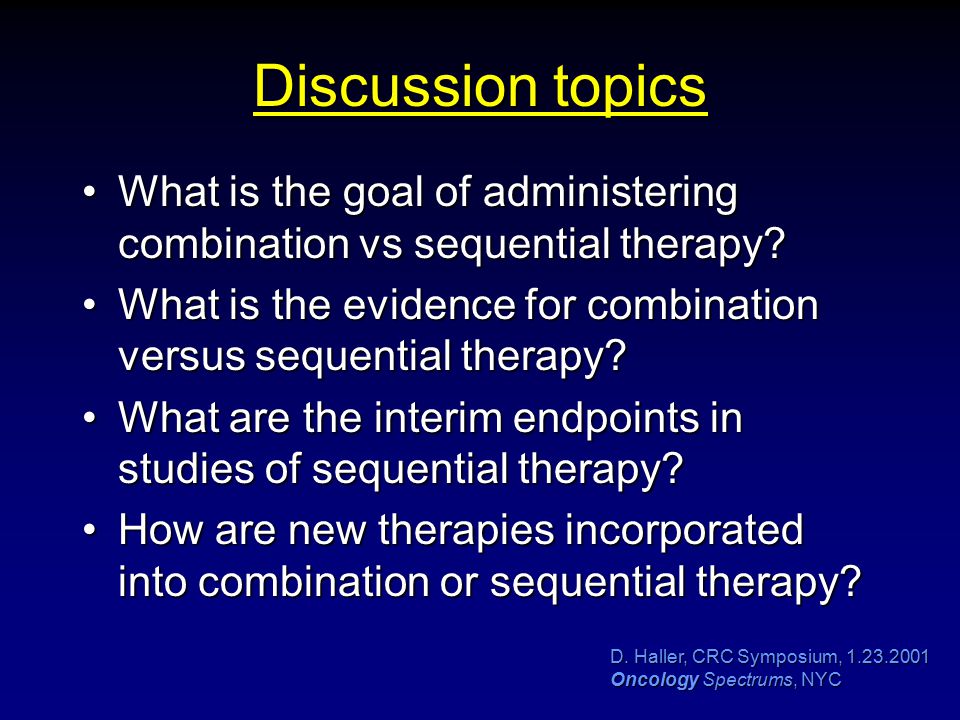 Discussion topics

• What is the goal of administering combination vs sequential therapy?

• What is the evidence for combination versus sequential therapy?

• What are the interim endpoints in studies of sequential therapy?

• How are new therapies incorporated into combination or sequential therapy?

D. Haller, CRC Symposium, 1.23.2001
Oncology Spectrums, NYC